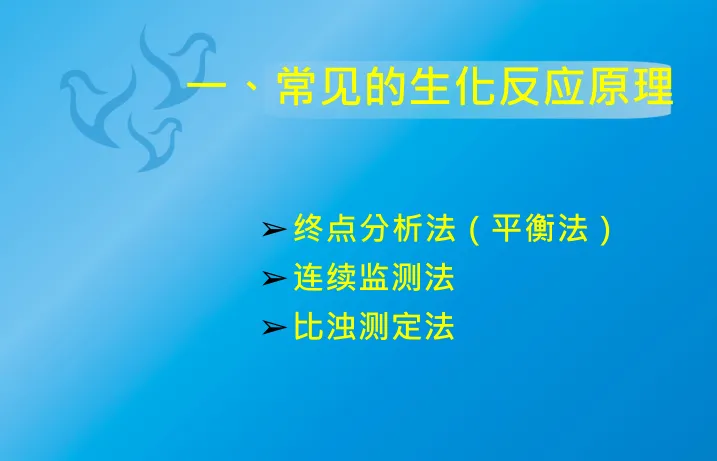 一、常见的生化反应原理

➢ 终点分析法（平衡法）
➢ 连续监测法
➢ 比浊测定法